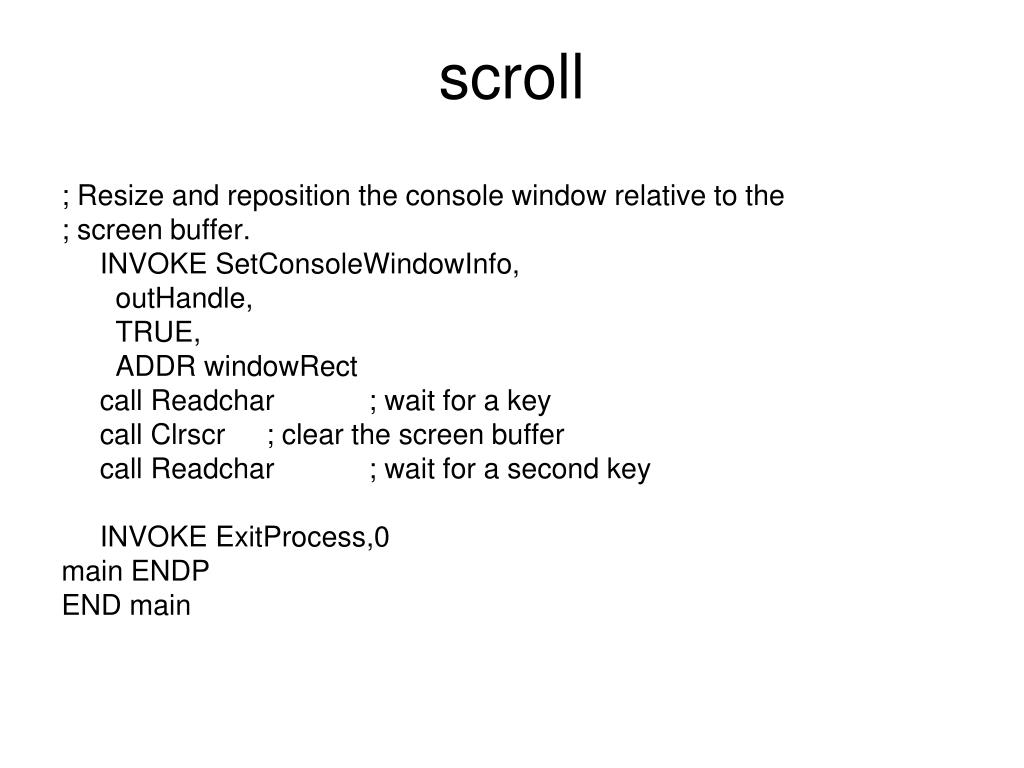 scroll

; Resize and reposition the console window relative to the
; screen buffer.
INVOKE SetConsoleWindowInfo,
outHandle,
TRUE,
ADDR windowRect
call Readchar ; wait for a key
call Clrscr ; clear the screen buffer
call Readchar ; wait for a second key

INVOKE ExitProcess,0
main ENDP
END main